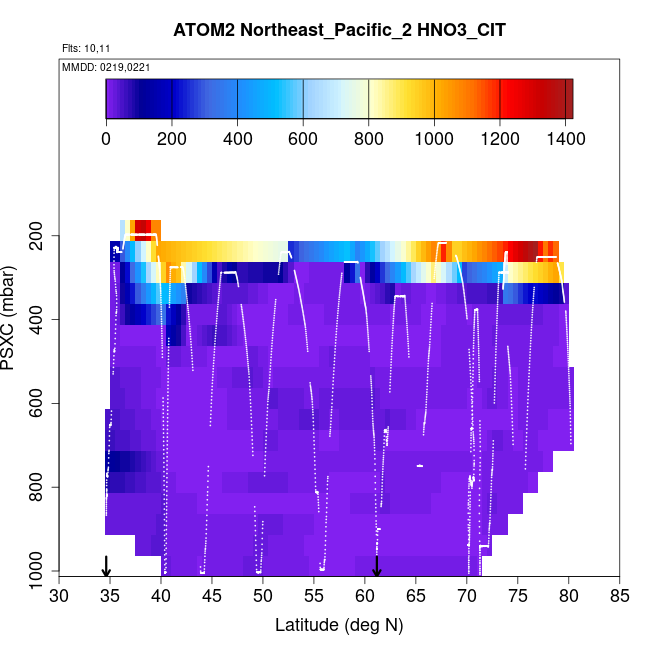 ATOM2 Northeast_Pacific_2 HNO3_CIT

Flts: 10,11

MMDD: 0219,0221

0 200 400 600 800 1000 1200 1400

PSXC (mbar)

200
400
600
800
1000

30 35 40 45 50 55 60 65 70 75 80 85

Latitude (deg N)